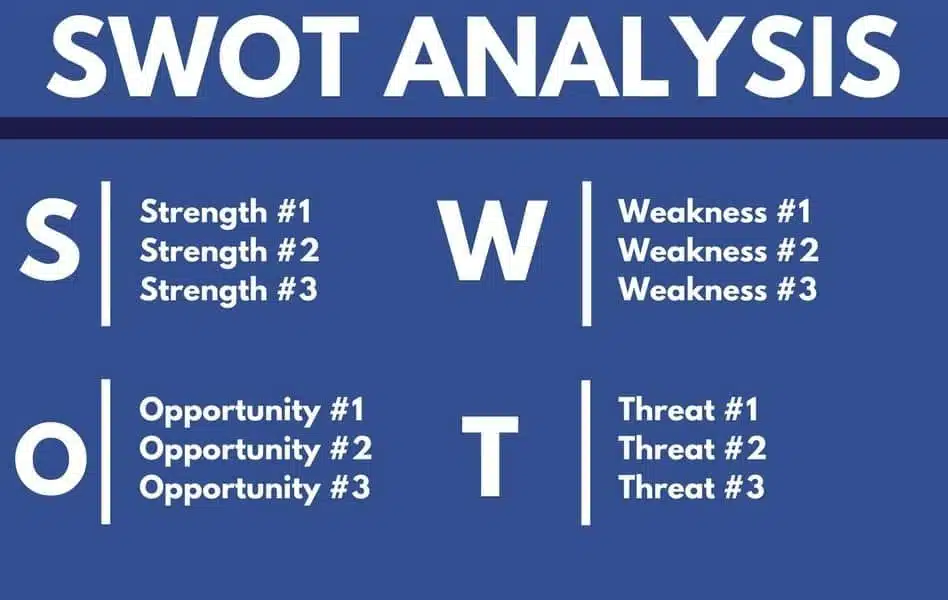 SWOT ANALYSIS

S
Strength #1
Strength #2
Strength #3

W
Weakness #1
Weakness #2
Weakness #3

O
Opportunity #1
Opportunity #2
Opportunity #3

T
Threat #1
Threat #2
Threat #3